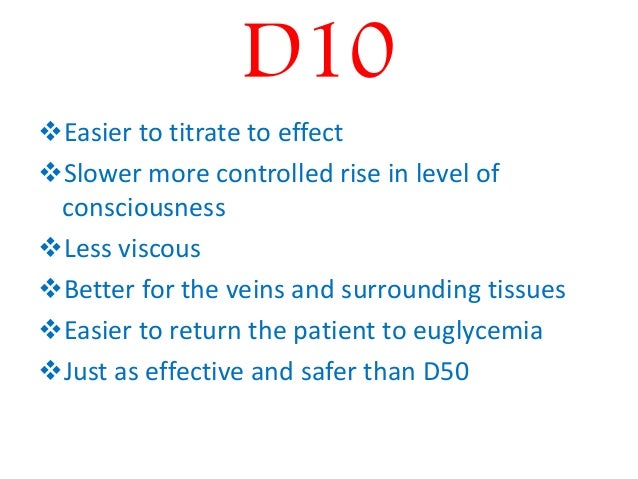 D10

❖Easier to titrate to effect
❖Slower more controlled rise in level of consciousness
❖Less viscous
❖Better for the veins and surrounding tissues
❖Easier to return the patient to euglycemia
❖Just as effective and safer than D50